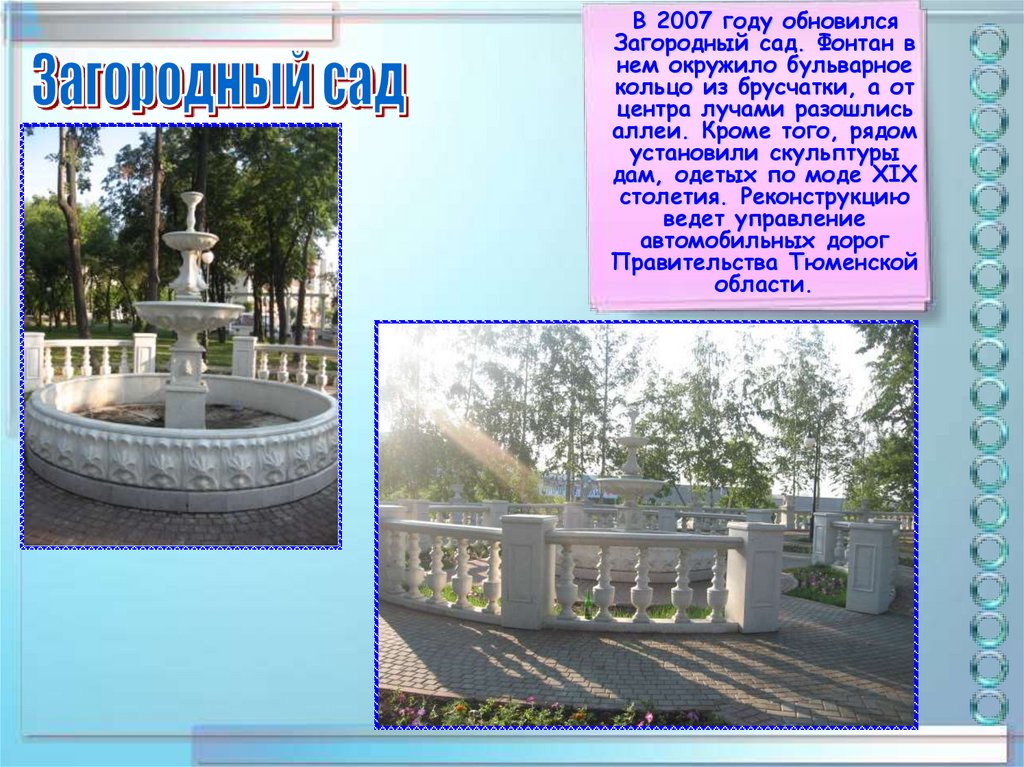 Загородный сад

В 2007 году обновился Загородный сад. Фонтан в нем окружило бульварное кольцо из брусчатки, а от центра лучами разошлись аллеи. Кроме того, рядом установили скульптуры дам, одетых по моде XIX столетия. Реконструкцию ведет управление автомобильных дорог Правительства Тюменской области.